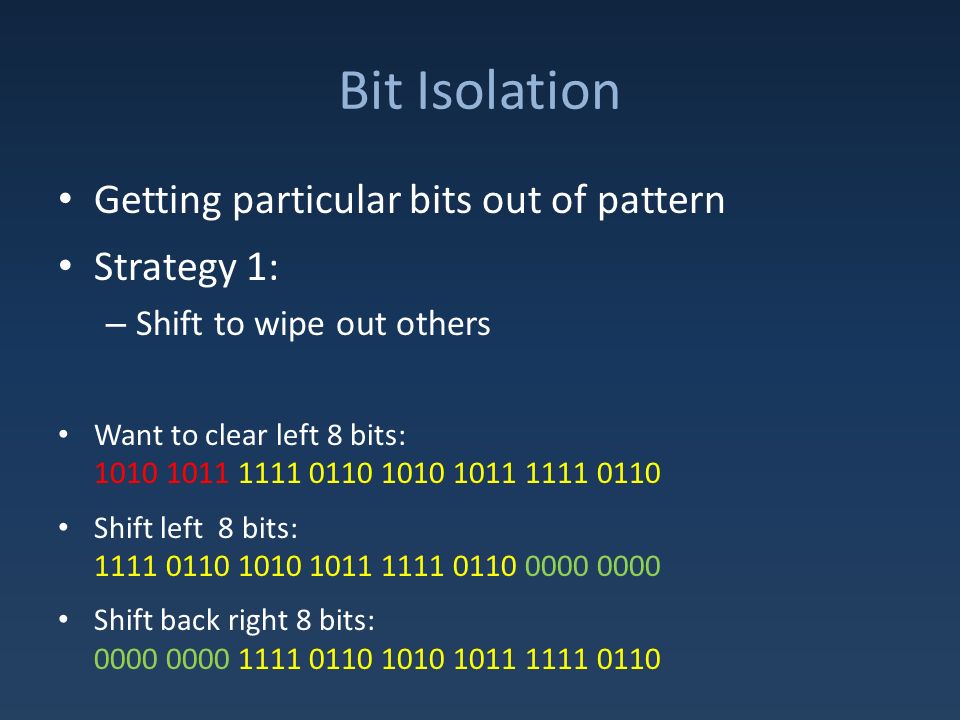 Bit Isolation

• Getting particular bits out of pattern

• Strategy 1:

– Shift to wipe out others

• Want to clear left 8 bits:
1010 1011 1111 0110 1010 1011 1111 0110

• Shift left 8 bits:
1111 0110 1010 1011 1111 0110 0000 0000

• Shift back right 8 bits:
0000 0000 1111 0110 1010 1011 1111 0110